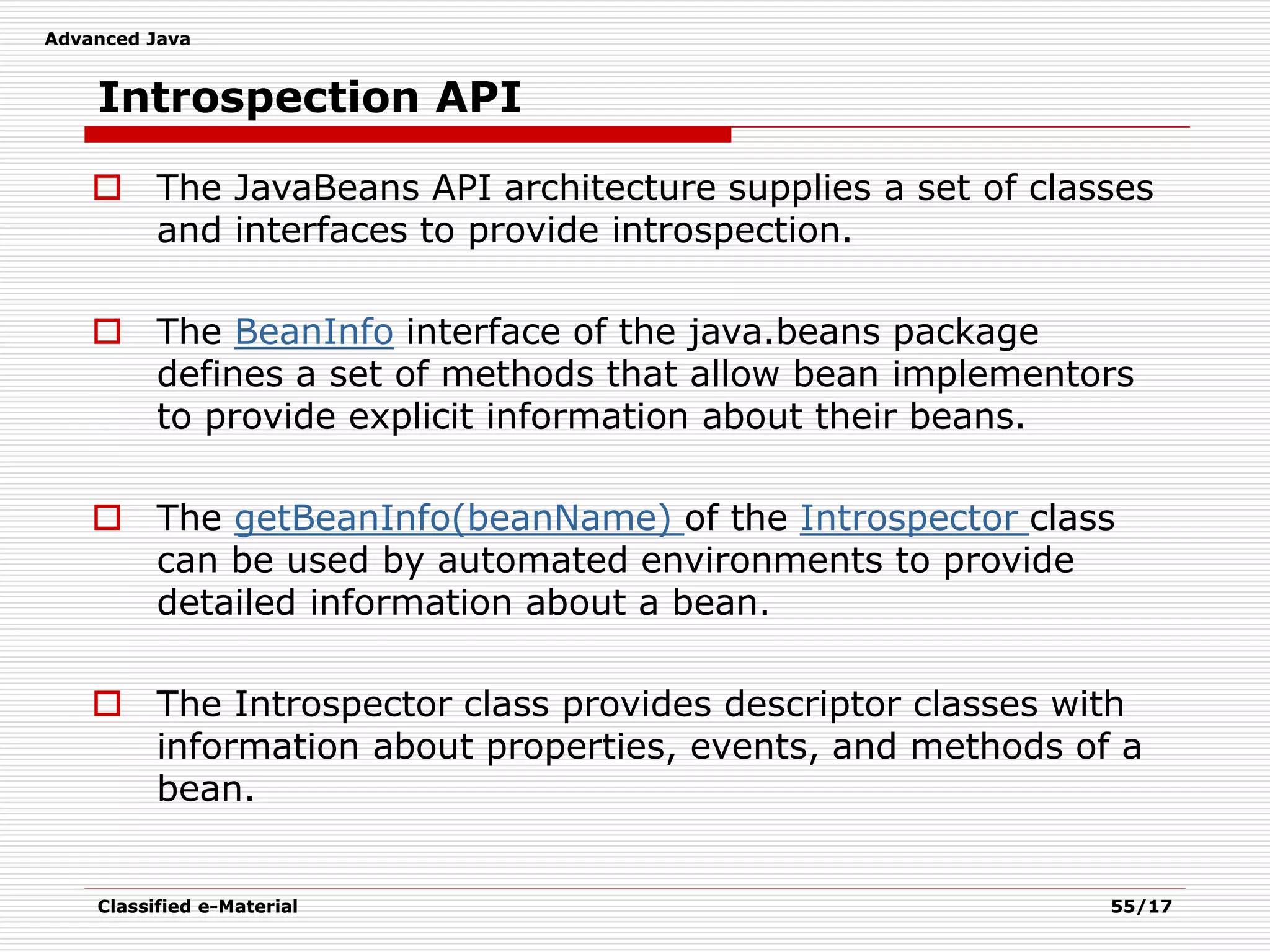 Advanced Java

Introspection API

The JavaBeans API architecture supplies a set of classes and interfaces to provide introspection.

The BeanInfo interface of the java.beans package defines a set of methods that allow bean implementors to provide explicit information about their beans.

The getBeanInfo(beanName) of the Introspector class can be used by automated environments to provide detailed information about a bean.

The Introspector class provides descriptor classes with information about properties, events, and methods of a bean.

Classified e-Material

55/17